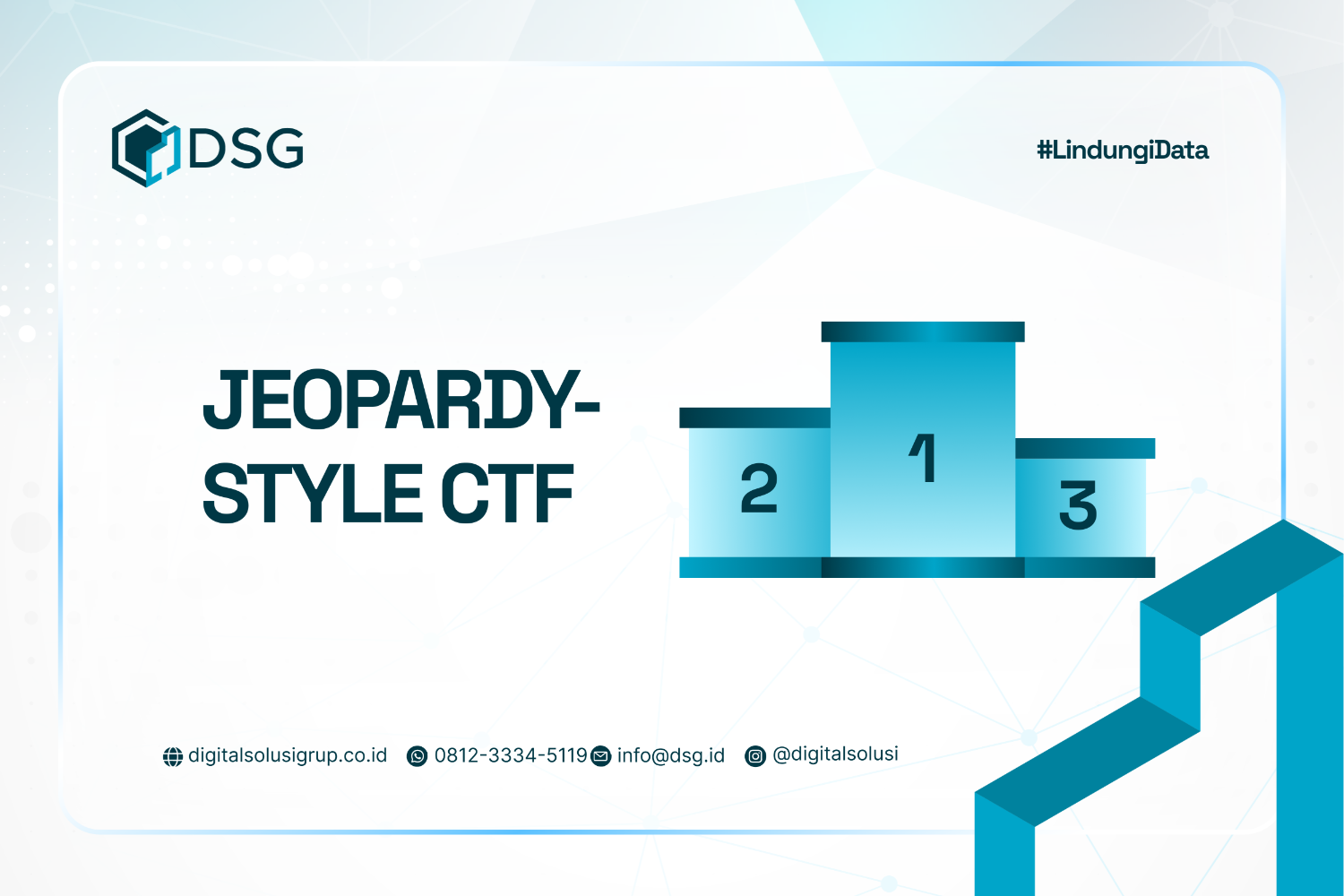 DSG

#LindungiData

JEOPARDY-STYLE CTF

2 1 3

digitalsolusigrup.co.id 0812-3334-5119 info@dsg.id @digitalsolusi